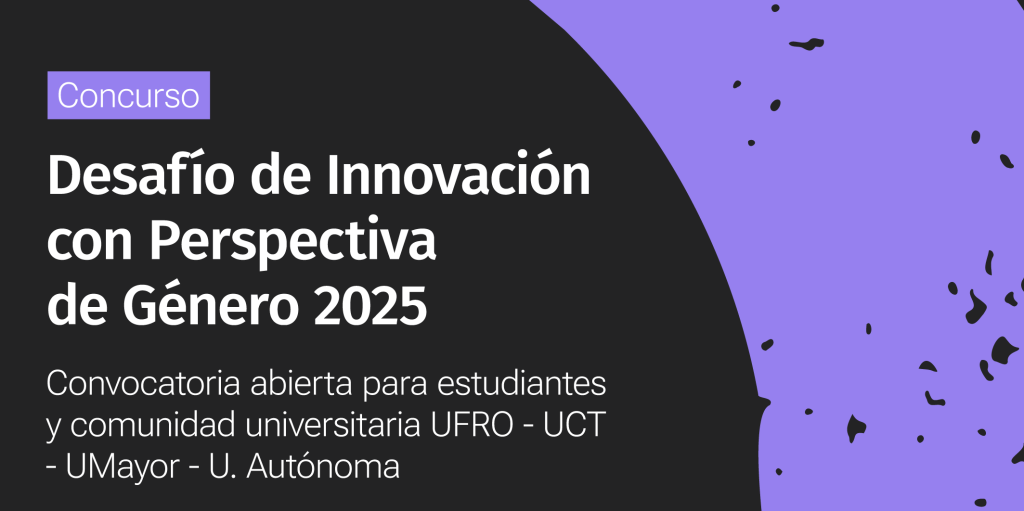 Concurso

Desafío de Innovación con Perspectiva de Género 2025

Convocatoria abierta para estudiantes y comunidad universitaria UFRO - UCT - UMayor - U. Autónoma